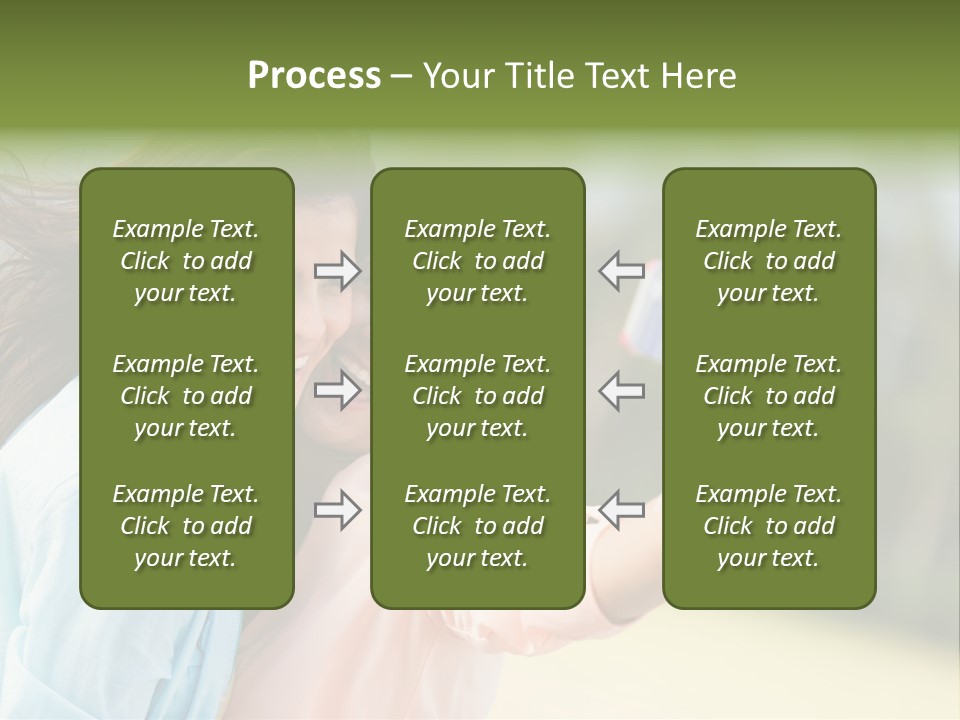 Process – Your Title Text Here

Example Text. Click to add your text.

Example Text. Click to add your text.

Example Text. Click to add your text.

Example Text. Click to add your text.

Example Text. Click to add your text.

Example Text. Click to add your text.

Example Text. Click to add your text.

Example Text. Click to add your text.

Example Text. Click to add your text.